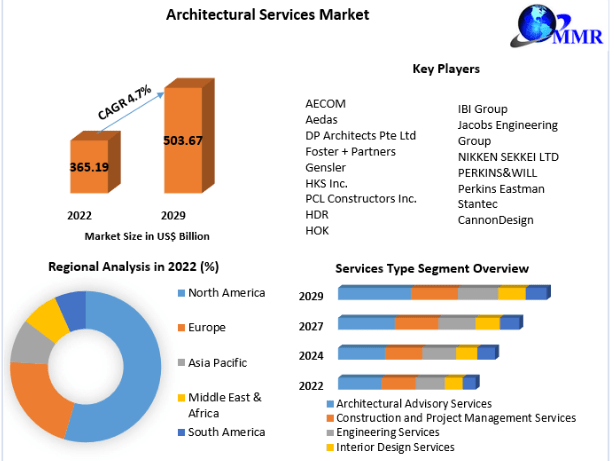 Architectural Services Market

MMR

CAGR 4.7%

365.19

503.67

2022

2029

Market Size in US$ Billion

Key Players

AECOM
Aedas
DP Architects Pte Ltd
Foster + Partners
Gensler
HKS Inc.
PCL Constructors Inc.
HDR
HOK

IBI Group
Jacobs Engineering Group
NIKKEN SEKKEI LTD
PERKINS&WILL
Perkins Eastman
Stantec
CannonDesign

Regional Analysis in 2022 (%)

North America
Europe
Asia Pacific
Middle East & Africa
South America

Services Type Segment Overview

2029
2027
2024
2022

Architectural Advisory Services
Construction and Project Management Services
Engineering Services
Interior Design Services